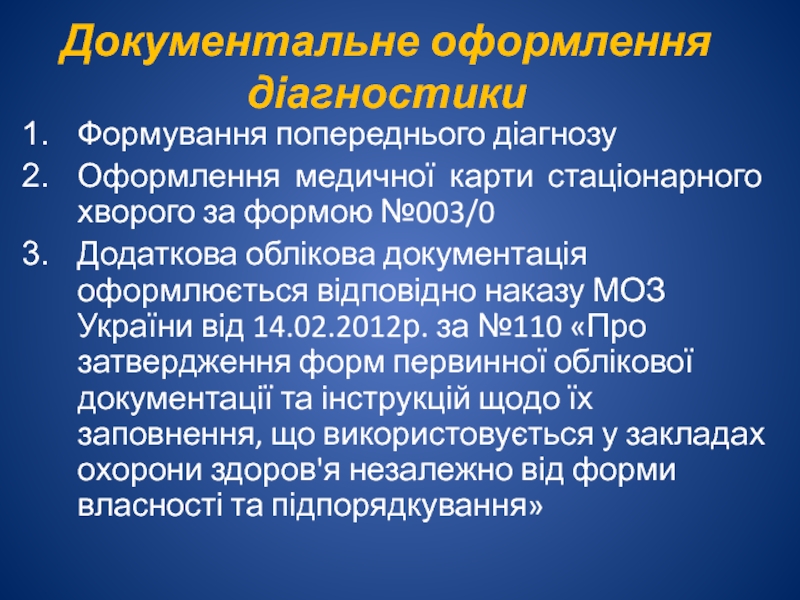 Документальне оформлення діагностики

1. Формування попереднього діагнозу
2. Оформлення медичної карти стаціонарного хворого за формою №003/0
3. Додаткова облікова документація оформлюється відповідно наказу МОЗ України від 14.02.2012р. за №110 «Про затвердження форм первинної облікової документації та інструкцій щодо їх заповнення, що використовується у закладах охорони здоров'я незалежно від форми власності та підпорядкування»